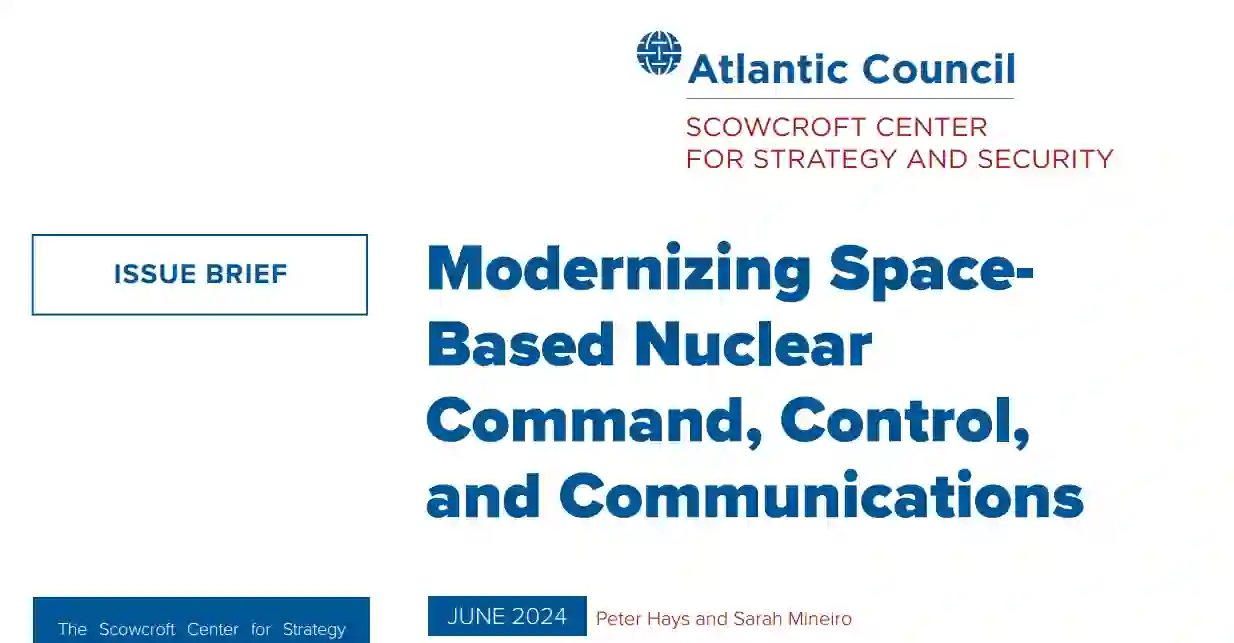 Atlantic Council

SCOWCROFT CENTER
FOR STRATEGY AND SECURITY

ISSUE BRIEF

Modernizing Space-Based Nuclear Command, Control, and Communications

The Scowcroft Center for Strategy

JUNE 2024 Peter Hays and Sarah Mineiro